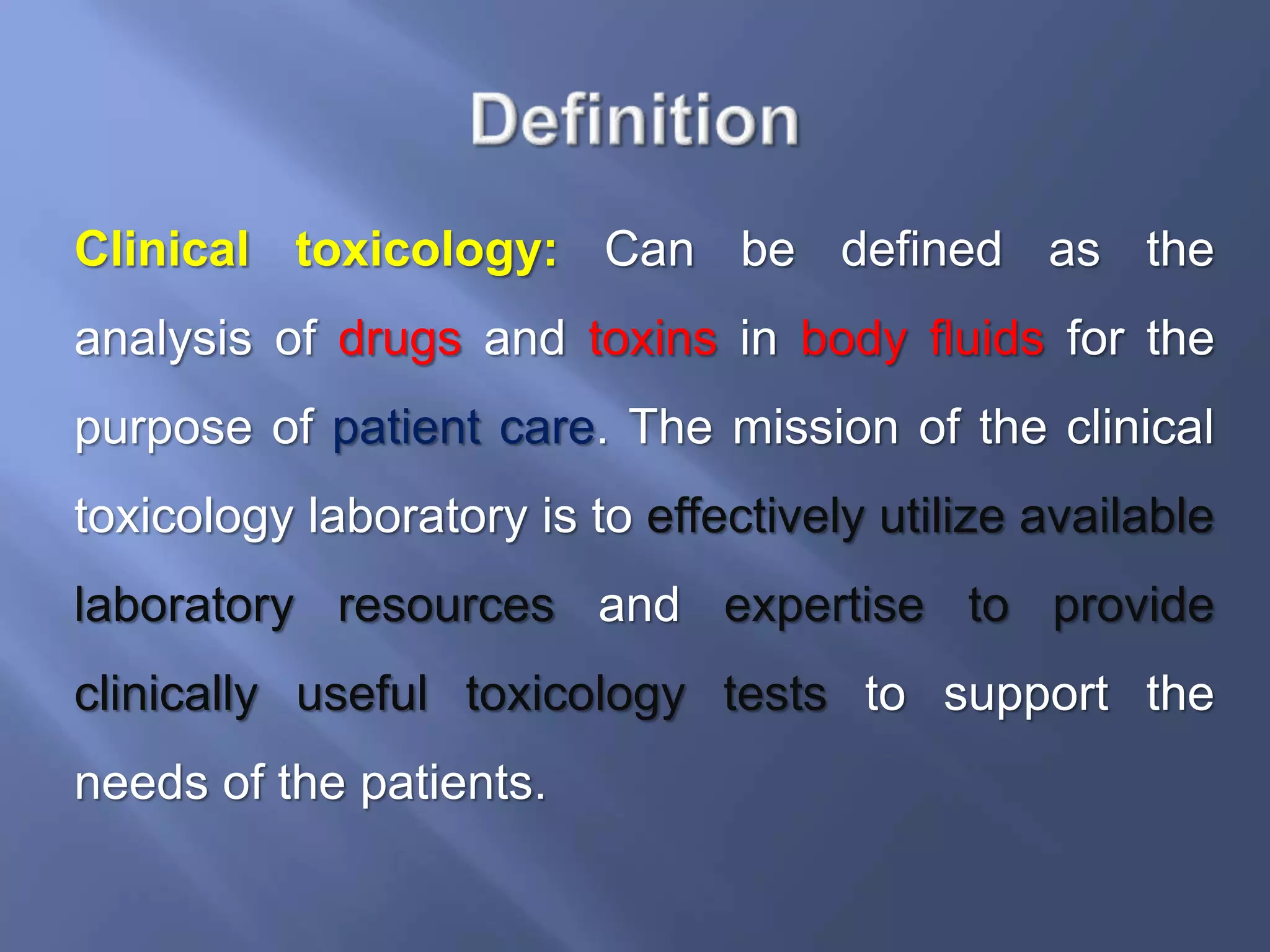 Definition

Clinical toxicology: Can be defined as the analysis of drugs and toxins in body fluids for the purpose of patient care. The mission of the clinical toxicology laboratory is to effectively utilize available laboratory resources and expertise to provide clinically useful toxicology tests to support the needs of the patients.